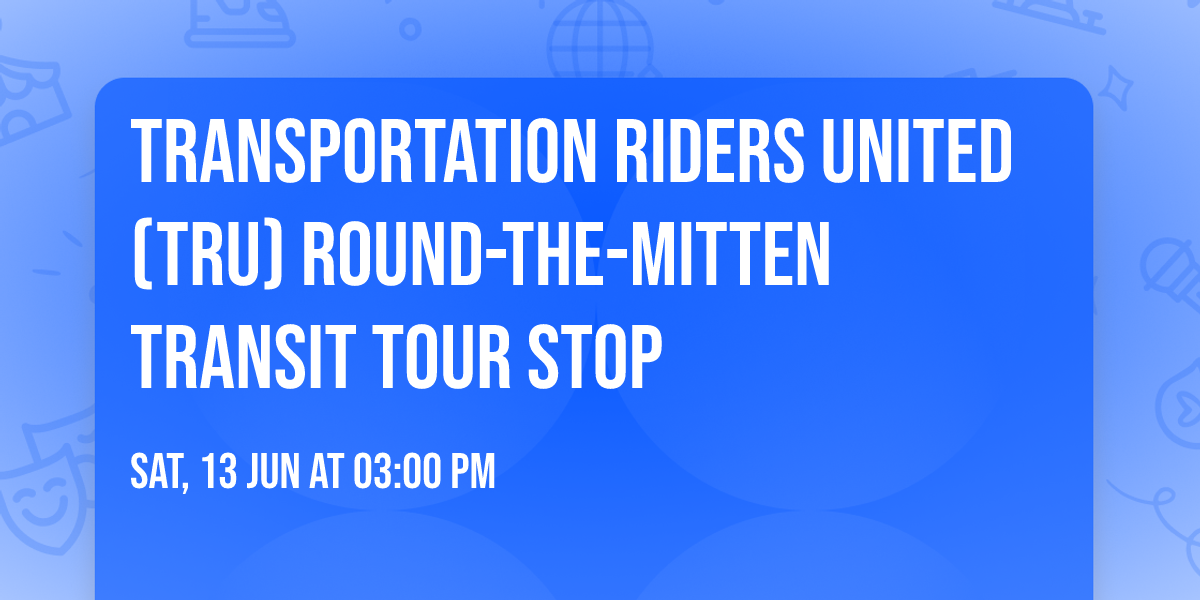 TRANSPORTATION RIDERS UNITED (TRU) ROUND-THE-MITTEN TRANSIT TOUR STOP

SAT, 13 JUN AT 03:00 PM